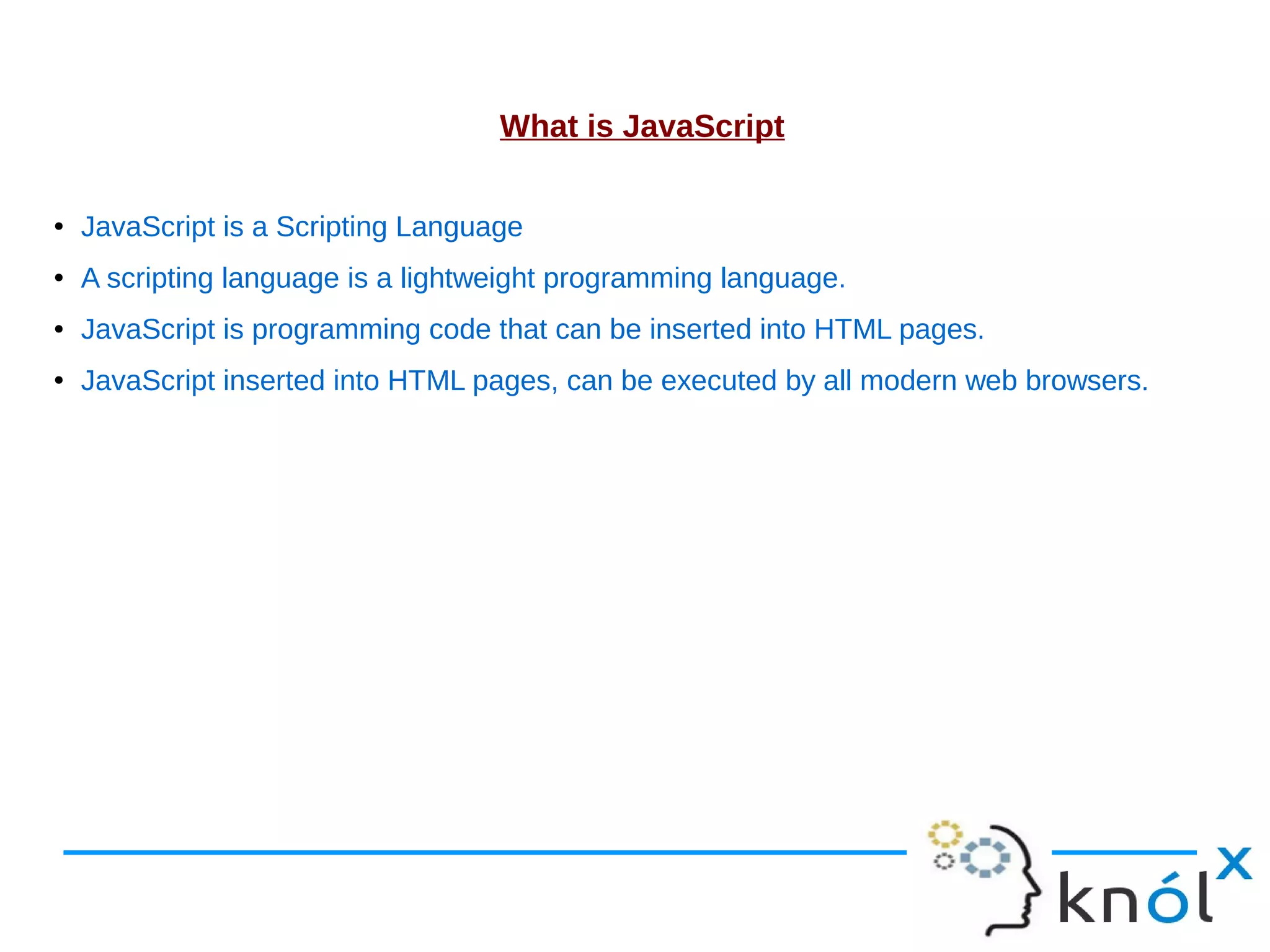 What is JavaScript

• JavaScript is a Scripting Language
• A scripting language is a lightweight programming language.
• JavaScript is programming code that can be inserted into HTML pages.
• JavaScript inserted into HTML pages, can be executed by all modern web browsers.

knólx